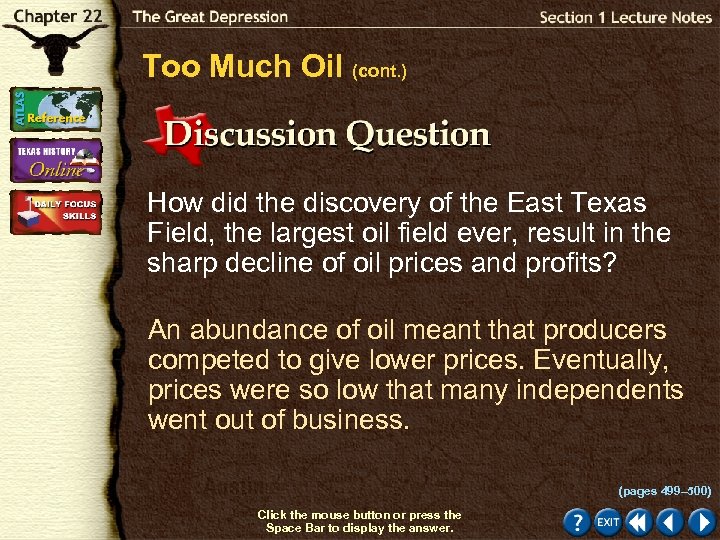 Chapter 22

The Great Depression

Section 1 Lecture Notes

ATLAS Reference

TEXAS HISTORY Online

DAILY FOCUS SKILLS

Too Much Oil (cont.)

Discussion Question

How did the discovery of the East Texas Field, the largest oil field ever, result in the sharp decline of oil prices and profits?

An abundance of oil meant that producers competed to give lower prices. Eventually, prices were so low that many independents went out of business.

(pages 499–500)

Click the mouse button or press the Space Bar to display the answer.

? EXIT